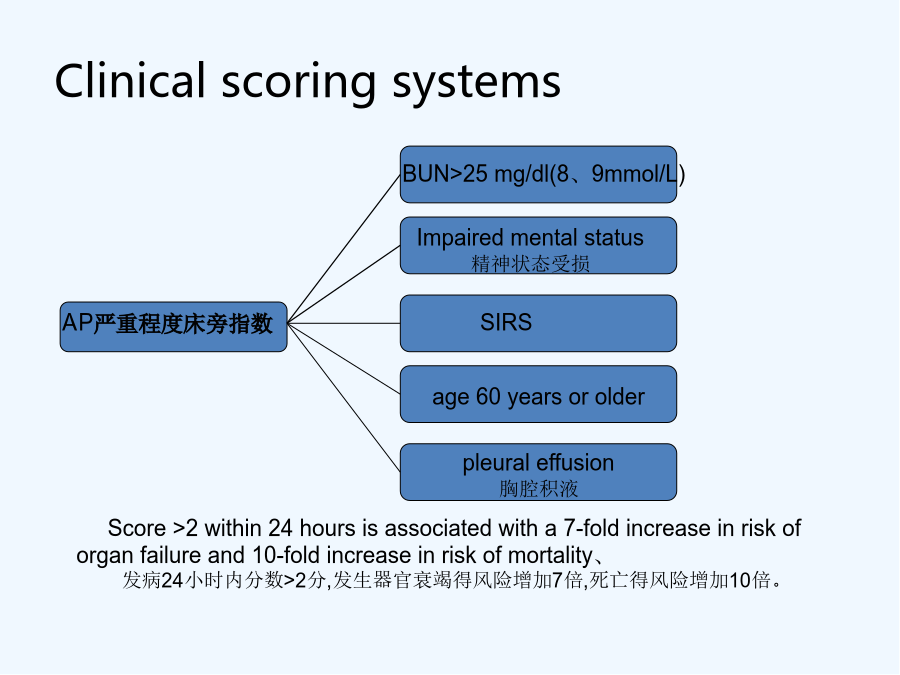 Clinical scoring systems

AP严重程度床旁指数

BUN>25 mg/dl(8、9mmol/L)

Impaired mental status
精神状态受损

SIRS

age 60 years or older

pleural effusion
胸腔积液

Score >2 within 24 hours is associated with a 7-fold increase in risk of organ failure and 10-fold increase in risk of mortality、

发病24小时内分数>2分,发生器官衰竭得风险增加7倍,死亡得风险增加10倍。